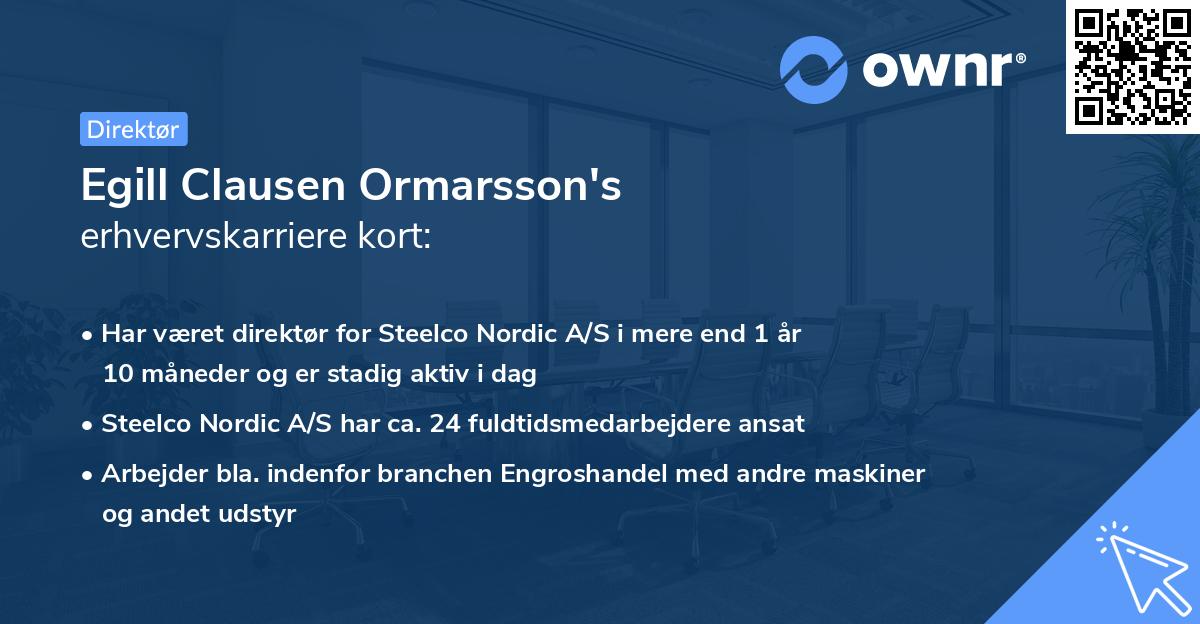 ownr®

Direktør

Egill Clausen Ormarsson's
erhvervskarriere kort:

• Har været direktør for Steelco Nordic A/S i mere end 1 år 10 måneder og er stadig aktiv i dag

• Steelco Nordic A/S har ca. 24 fuldtidsmedarbejdere ansat

• Arbejder bla. indenfor branchen Engroshandel med andre maskiner og andet udstyr